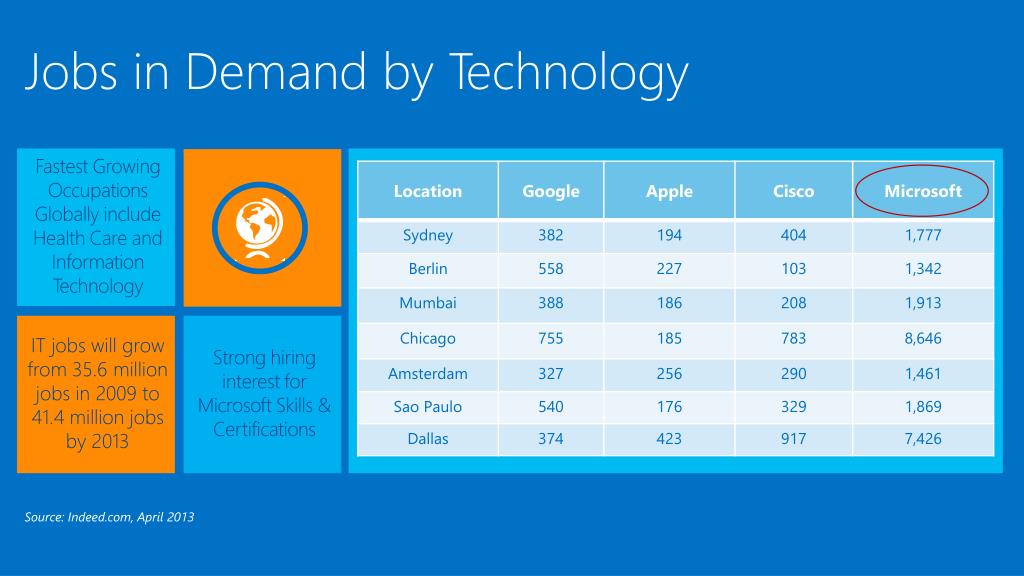 Jobs in Demand by Technology

Fastest Growing Occupations Globally include Health Care and Information Technology

IT jobs will grow from 35.6 million jobs in 2009 to 41.4 million jobs by 2013

Strong hiring interest for Microsoft Skills & Certifications

| Location | Google | Apple | Cisco | Microsoft |
|---|---|---|---|---|
| Sydney | 382 | 194 | 404 | 1,777 |
| Berlin | 558 | 227 | 103 | 1,342 |
| Mumbai | 388 | 186 | 208 | 1,913 |
| Chicago | 755 | 185 | 783 | 8,646 |
| Amsterdam | 327 | 256 | 290 | 1,461 |
| Sao Paulo | 540 | 176 | 329 | 1,869 |
| Dallas | 374 | 423 | 917 | 7,426 |

Source: Indeed.com, April 2013